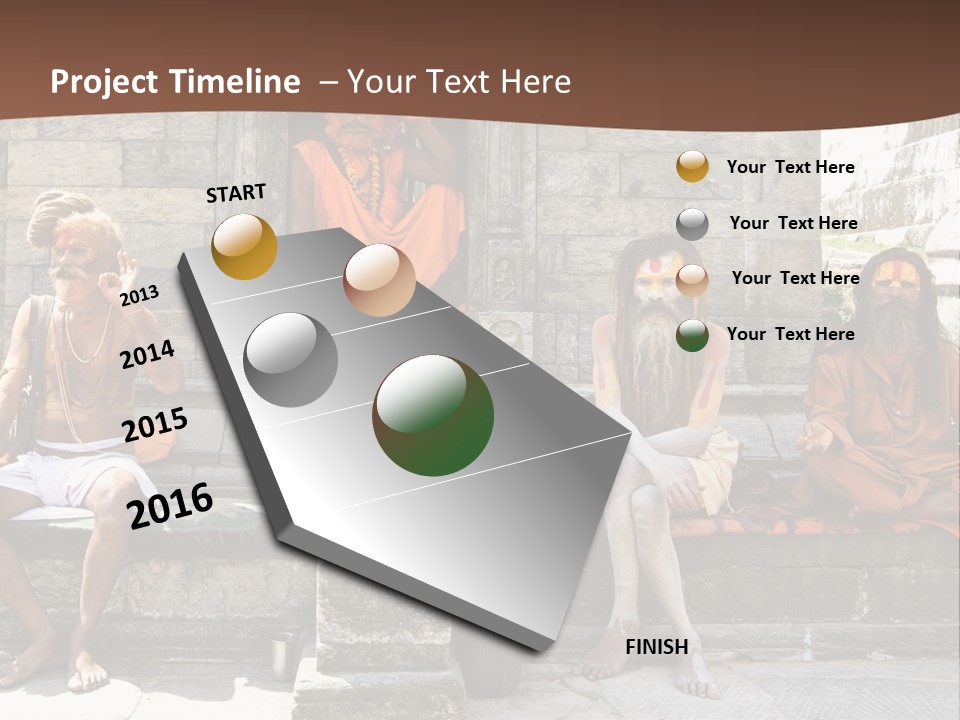 Project Timeline – Your Text Here

START

2013

2014

2015

2016

FINISH

Your Text Here

Your Text Here

Your Text Here

Your Text Here